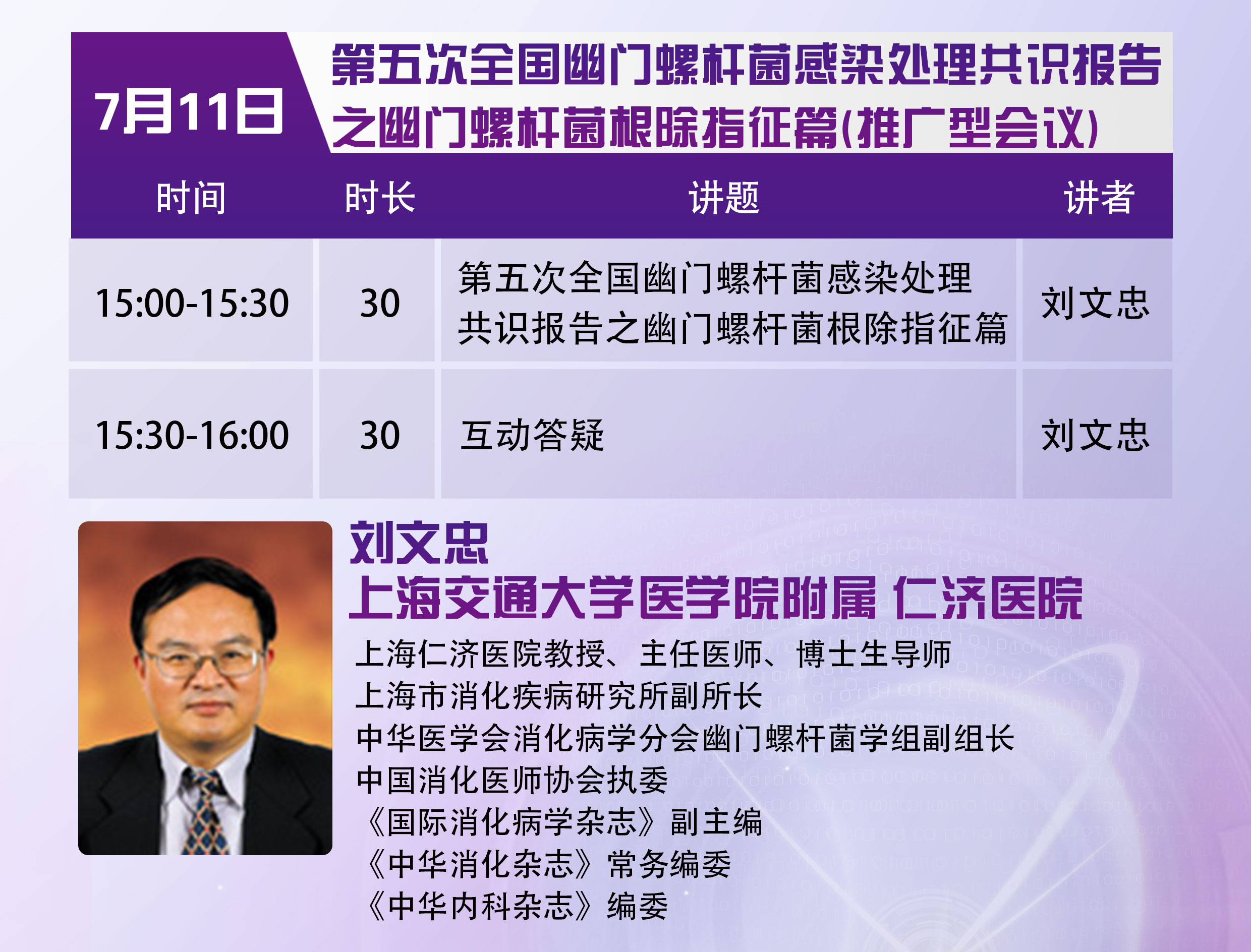 7月11日

第五次全国幽门螺杆菌感染处理共识报告之幽门螺杆菌根除指征篇(推广型会议)

| 时间 | 时长 | 讲题 | 讲者 |
|---|---|---|---|
| 15:00-15:30 | 30 | 第五次全国幽门螺杆菌感染处理共识报告之幽门螺杆菌根除指征篇 | 刘文忠 |
| 15:30-16:00 | 30 | 互动答疑 | 刘文忠 |

刘文忠
上海交通大学医学院附属 仁济医院

上海仁济医院教授、主任医师、博士生导师
上海市消化疾病研究所副所长
中华医学会消化病学分会幽门螺杆菌学组副组长
中国消化医师协会执委
《国际消化病学杂志》副主编
《中华消化杂志》常务编委
《中华内科杂志》编委